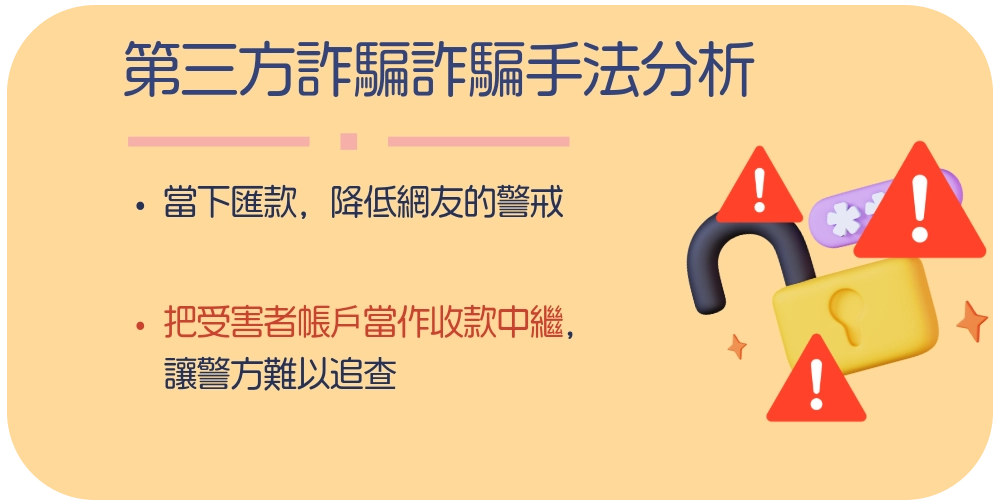 第三方詐騙詐騙手法分析

• 當下匯款，降低網友的警戒

• 把受害者帳戶當作收款中繼，讓警方難以追查